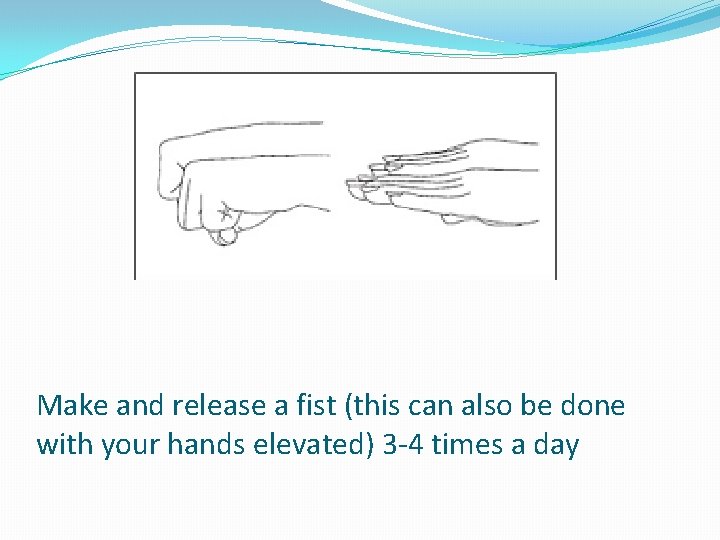 Make and release a fist (this can also be done with your hands elevated) 3-4 times a day